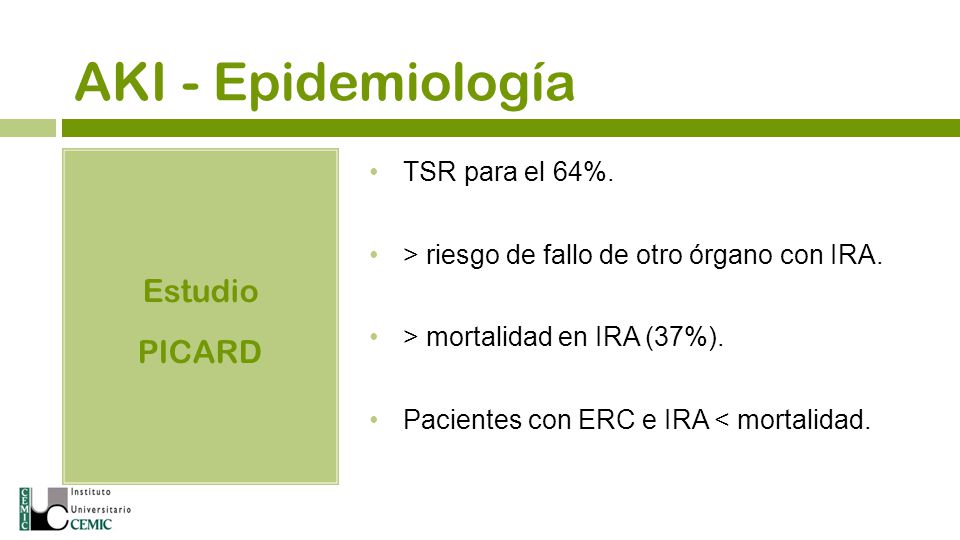 AKI - Epidemiología

Estudio

PICARD

• TSR para el 64%.

• > riesgo de fallo de otro órgano con IRA.

• > mortalidad en IRA (37%).

• Pacientes con ERC e IRA < mortalidad.

CEMIC Instituto Universitario CEMIC